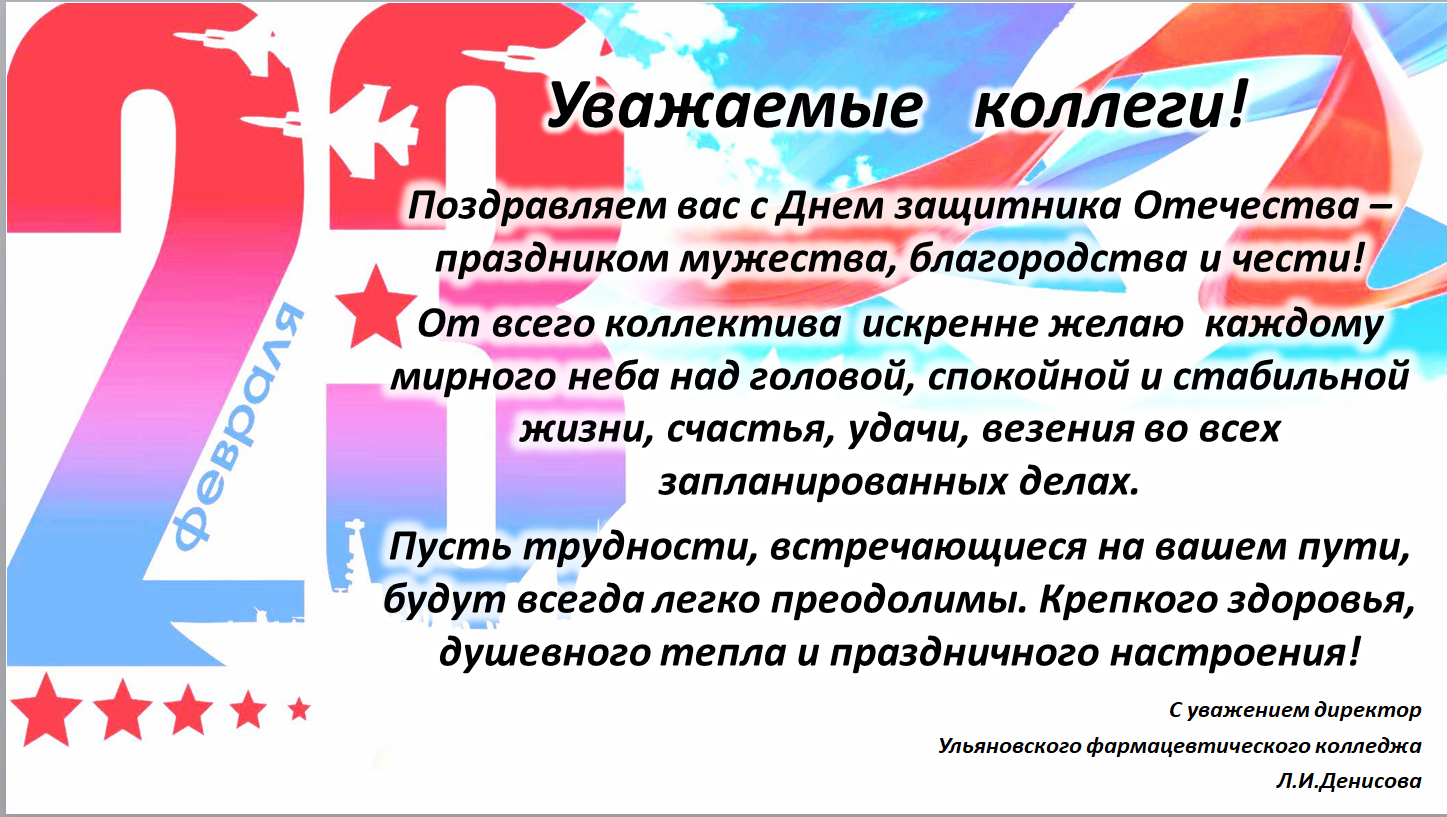 23 февраля

Уважаемые коллеги!

Поздравляем вас с Днем защитника Отечества – праздником мужества, благородства и чести!

От всего коллектива искренне желаю каждому мирного неба над головой, спокойной и стабильной жизни, счастья, удачи, везения во всех запланированных делах.

Пусть трудности, встречающиеся на вашем пути, будут всегда легко преодолимы. Крепкого здоровья, душевного тепла и праздничного настроения!

С уважением директор
Ульяновского фармацевтического колледжа
Л.И.Денисова